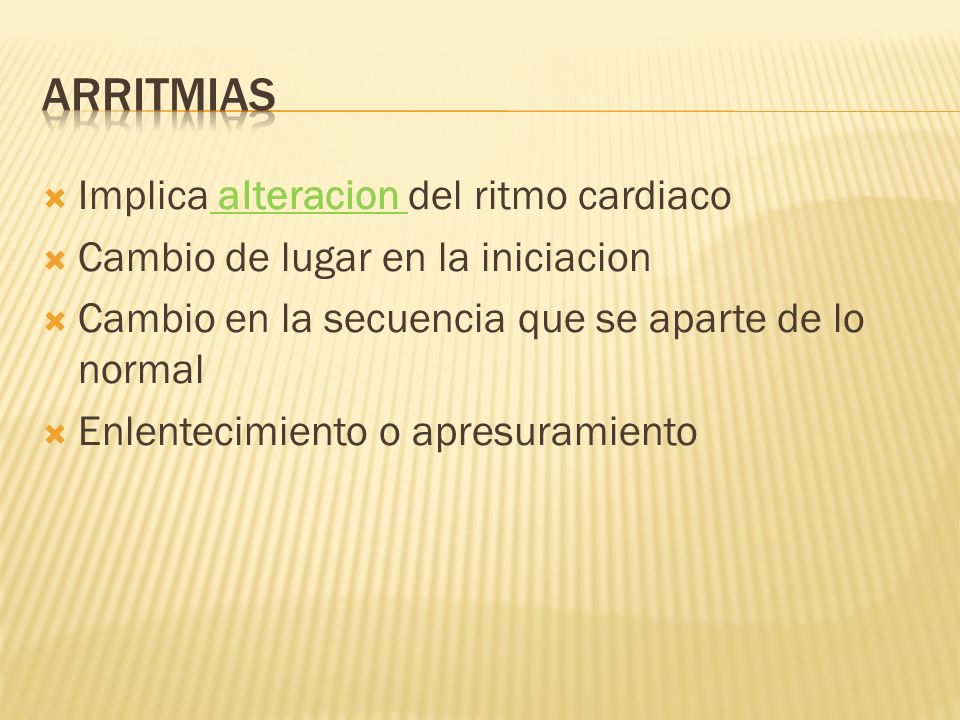 ARRITMIAS

Implica alteracion del ritmo cardiaco
Cambio de lugar en la iniciacion
Cambio en la secuencia que se aparte de lo normal
Enlentecimiento o apresuramiento